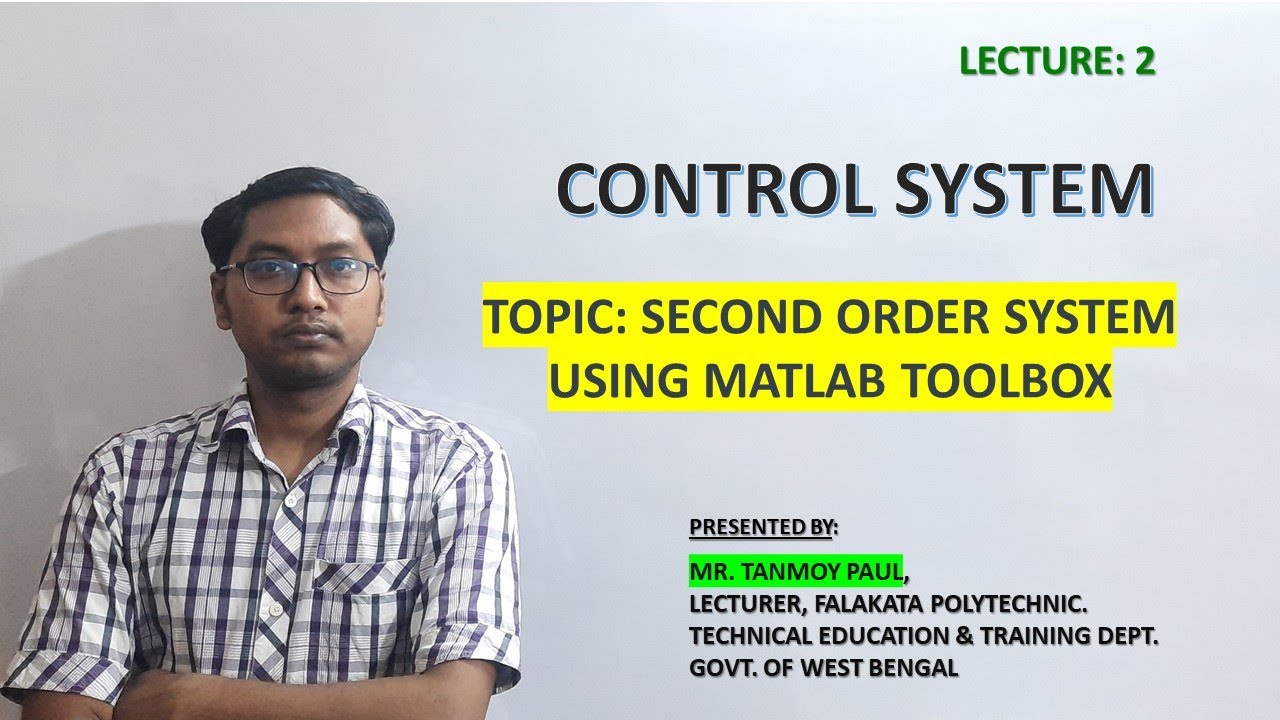 LECTURE: 2

CONTROL SYSTEM

TOPIC: SECOND ORDER SYSTEM USING MATLAB TOOLBOX

PRESENTED BY:

MR. TANMOY PAUL,
LECTURER, FALAKATA POLYTECHNIC.
TECHNICAL EDUCATION & TRAINING DEPT.
GOVT. OF WEST BENGAL